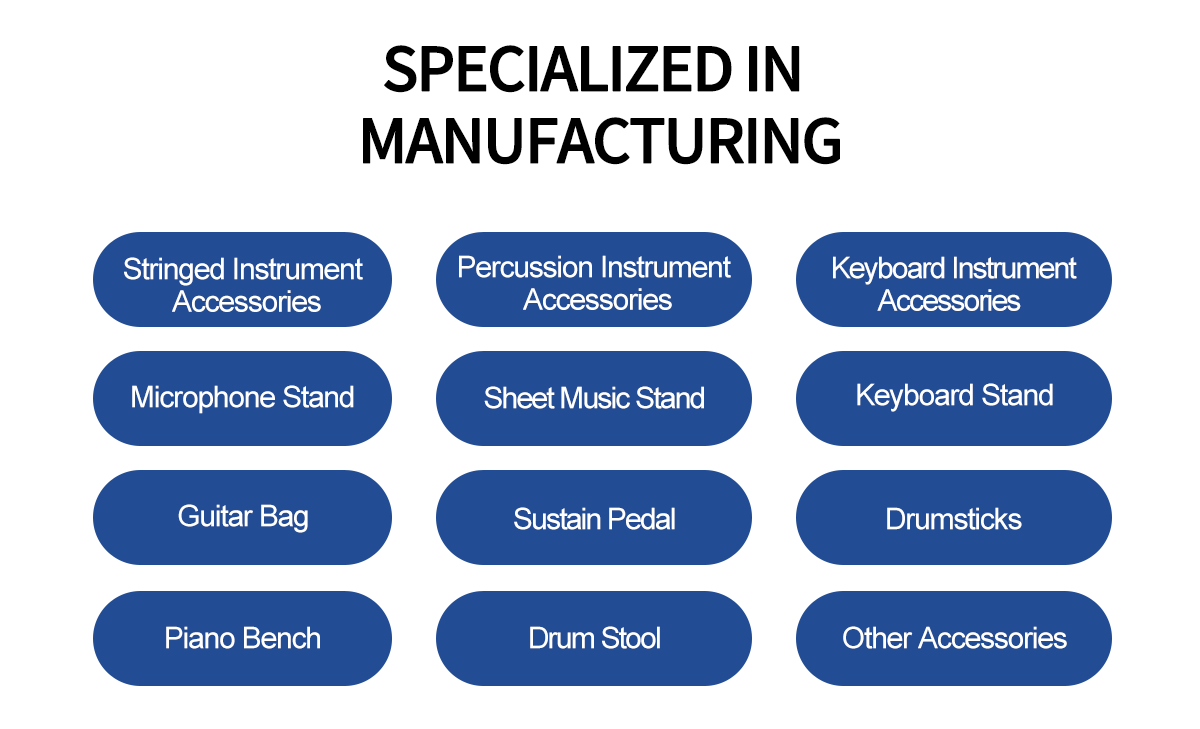 SPECIALIZED IN MANUFACTURING

Stringed Instrument Accessories

Percussion Instrument Accessories

Keyboard Instrument Accessories

Microphone Stand

Sheet Music Stand

Keyboard Stand

Guitar Bag

Sustain Pedal

Drumsticks

Piano Bench

Drum Stool

Other Accessories